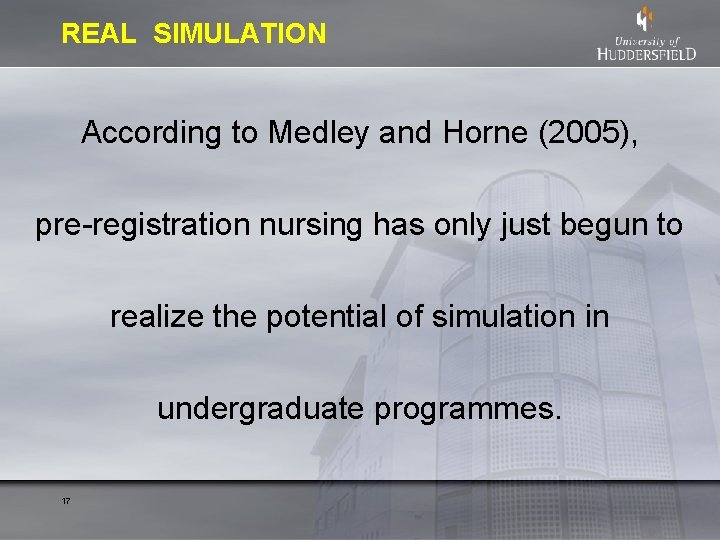 REAL SIMULATION

University of HUDDERSFIELD

According to Medley and Horne (2005), pre-registration nursing has only just begun to realize the potential of simulation in undergraduate programmes.

17